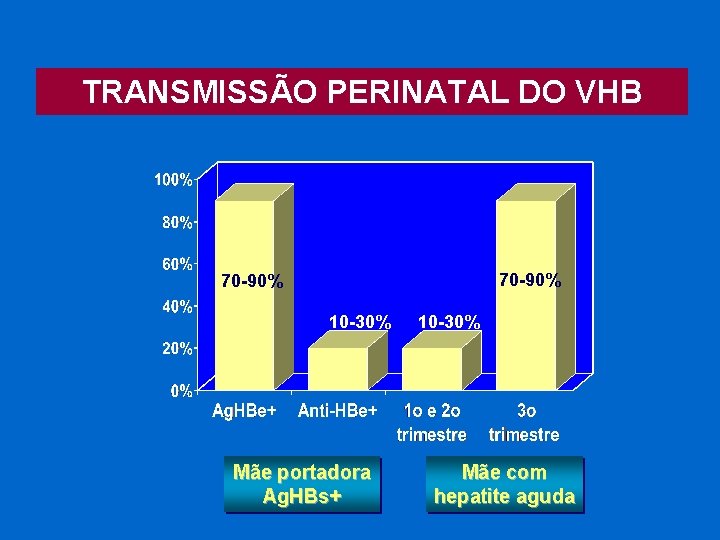 TRANSMISSÃO PERINATAL DO VHB

100%
80%
60%
40%
20%
0%

70-90%
10-30%
10-30%
70-90%

AgHBe+
Anti-HBe+
1o e 2o trimestre
3o trimestre

Mãe portadora AgHBs+

Mãe com hepatite aguda